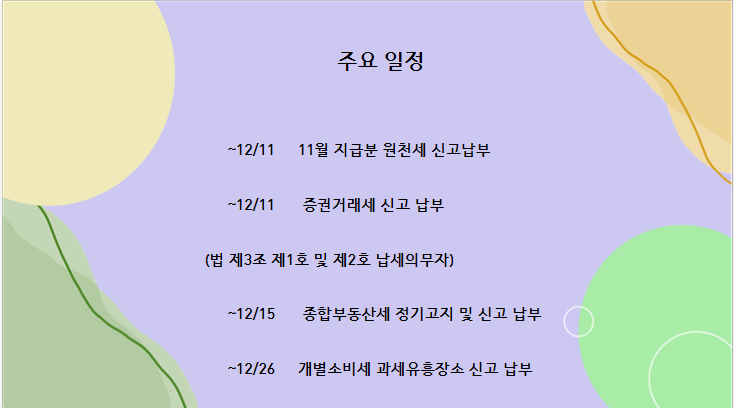 주요 일정

~12/11 11월 지급분 원천세 신고납부

~12/11 증권거래세 신고 납부

(법 제3조 제1호 및 제2호 납세의무자)

~12/15 종합부동산세 정기고지 및 신고 납부

~12/26 개별소비세 과세유흥장소 신고 납부